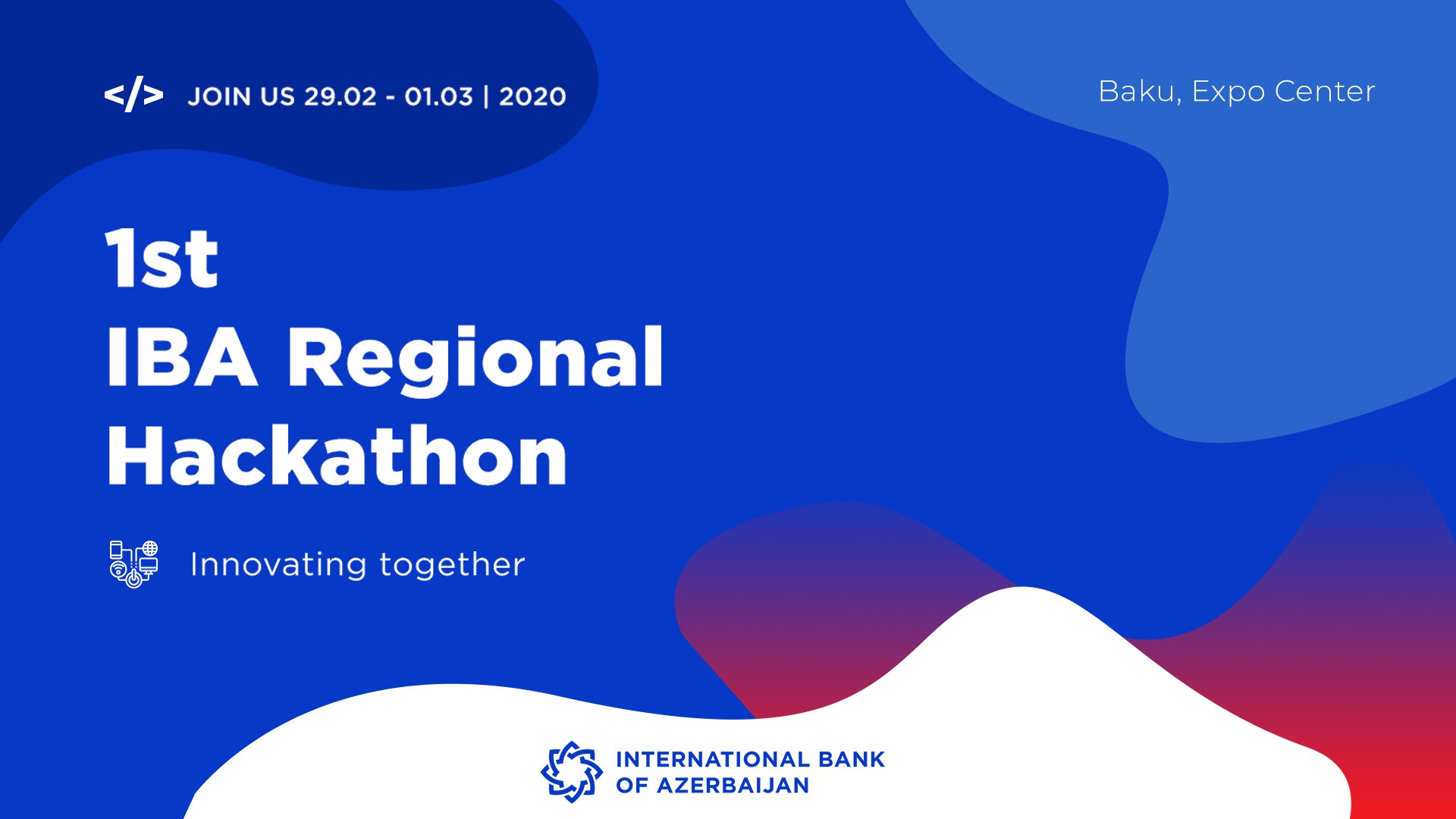 </> JOIN US 29.02 - 01.03 | 2020

Baku, Expo Center

1st
IBA Regional
Hackathon

Innovating together

INTERNATIONAL BANK
OF AZERBAIJAN